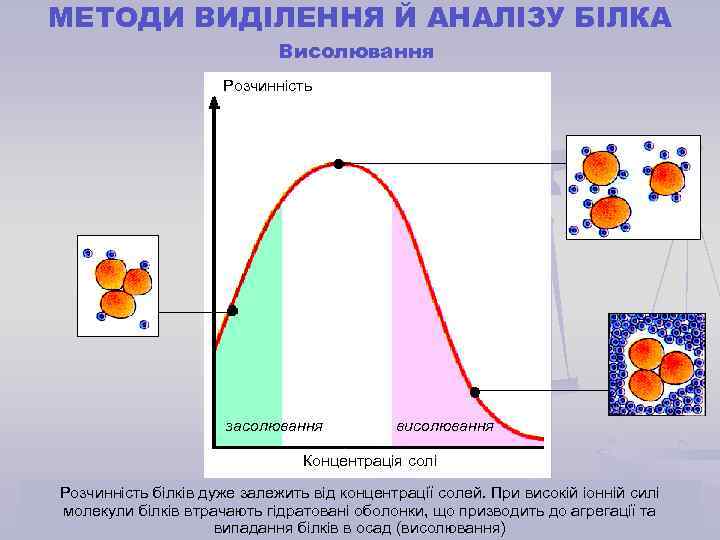 МЕТОДИ ВИДІЛЕННЯ Й АНАЛІЗУ БІЛКА

Висолювання

Розчинність

засолювання

висолювання

Концентрація солі

Розчинність білків дуже залежить від концентрації солей. При високій іонній силі молекули білків втрачають гідратовані оболонки, що призводить до агрегації та випадання білків в осад (висолювання)